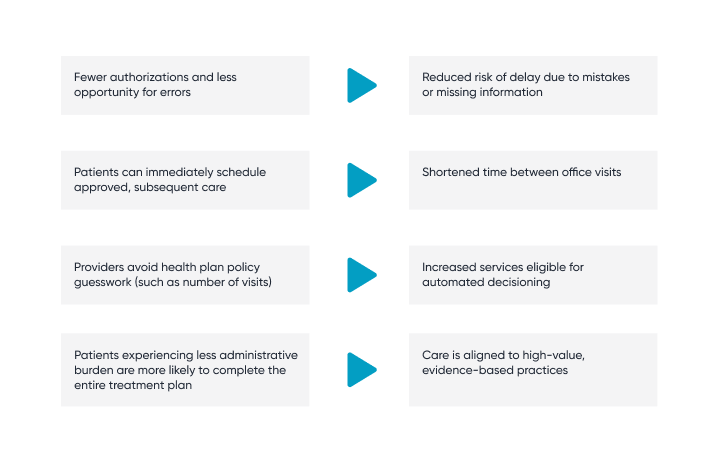 Fewer authorizations and less opportunity for errors

Reduced risk of delay due to mistakes or missing information

Patients can immediately schedule approved, subsequent care

Shortened time between office visits

Providers avoid health plan policy guesswork (such as number of visits)

Increased services eligible for automated decisioning

Patients experiencing less administrative burden are more likely to complete the entire treatment plan

Care is aligned to high-value, evidence-based practices